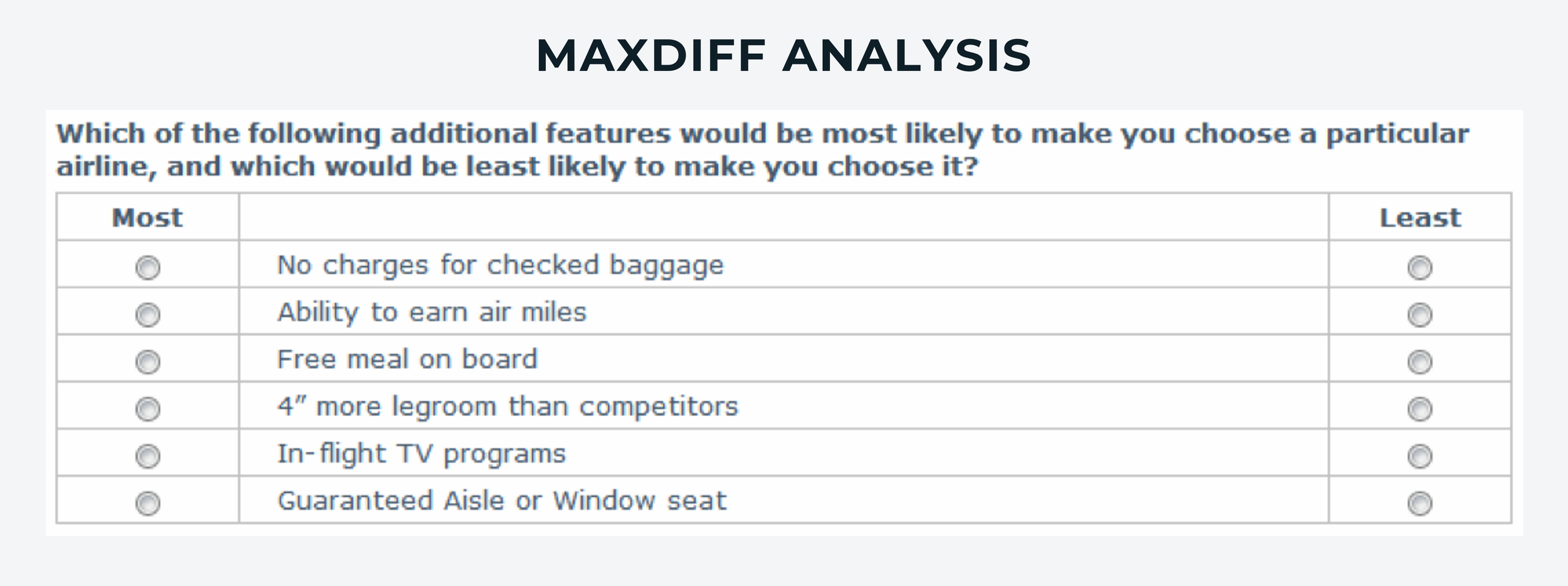 MAXDIFF ANALYSIS

Which of the following additional features would be most likely to make you choose a particular airline, and which would be least likely to make you choose it?

| Most | | Least |
|---|---|---|
| | No charges for checked baggage | |
| | Ability to earn air miles | |
| | Free meal on board | |
| | 4″ more legroom than competitors | |
| | In-flight TV programs | |
| | Guaranteed Aisle or Window seat | |